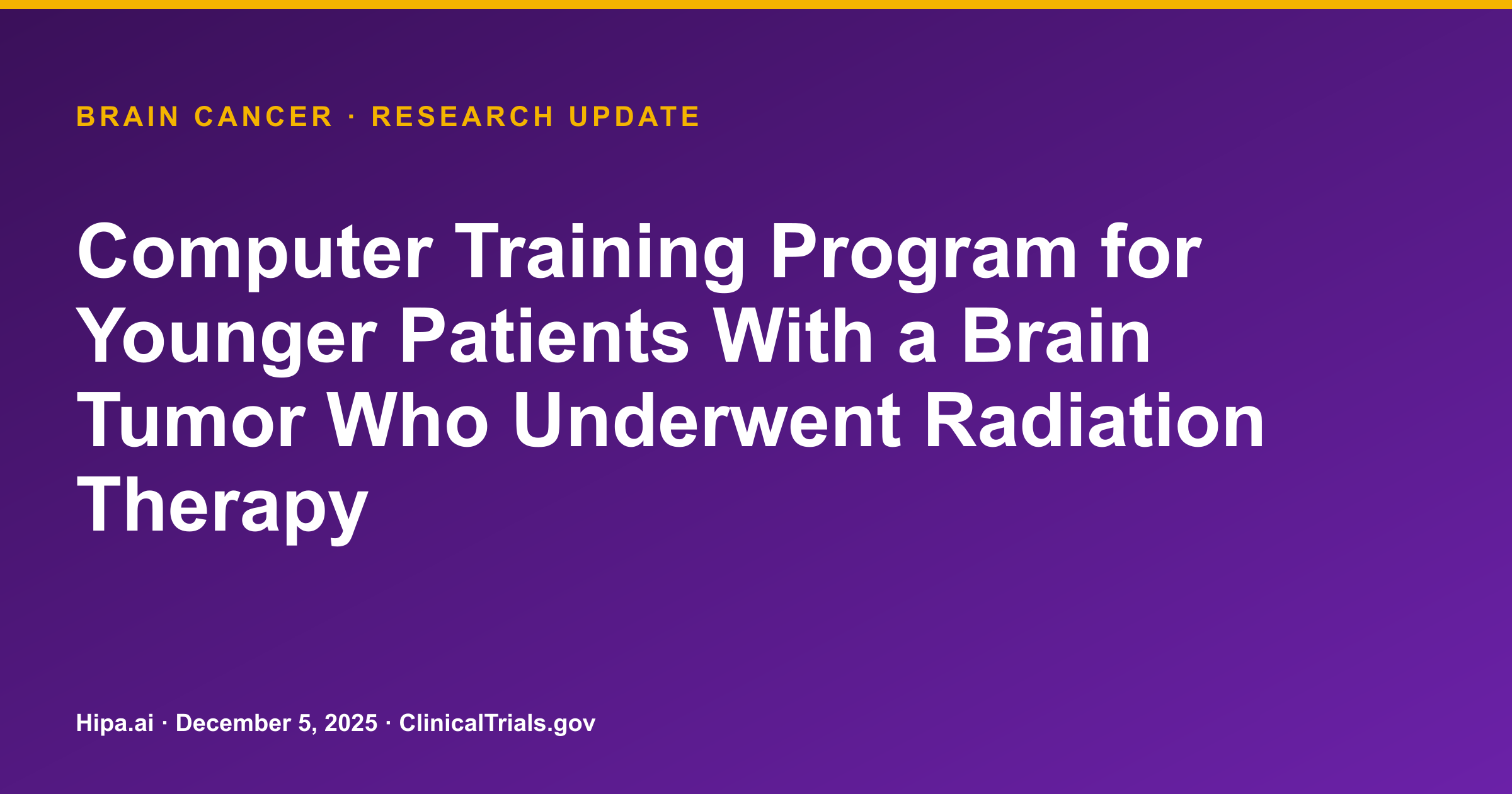 BRAIN CANCER · RESEARCH UPDATE

Computer Training Program for Younger Patients With a Brain Tumor Who Underwent Radiation Therapy

Hipa.ai · December 5, 2025 · ClinicalTrials.gov